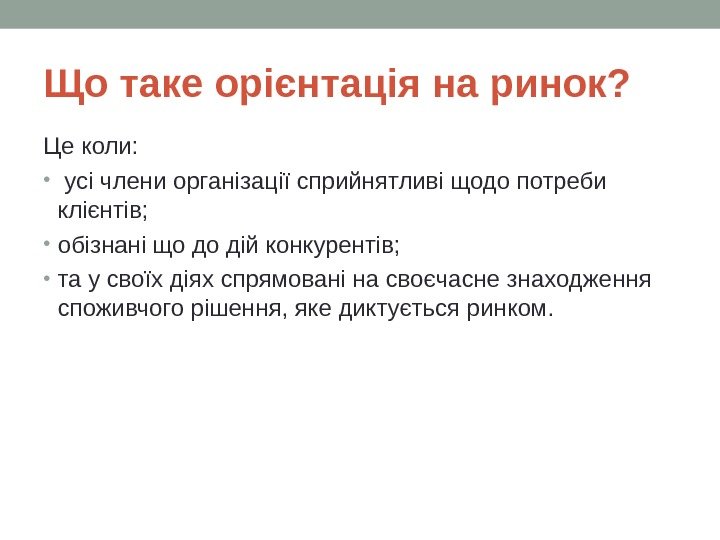 Що таке орієнтація на ринок?

Це коли:

• усі члени організації сприйнятливі щодо потреби клієнтів;

• обізнані що до дій конкурентів;

• та у своїх діях спрямовані на своєчасне знаходження споживчого рішення, яке диктується ринком.